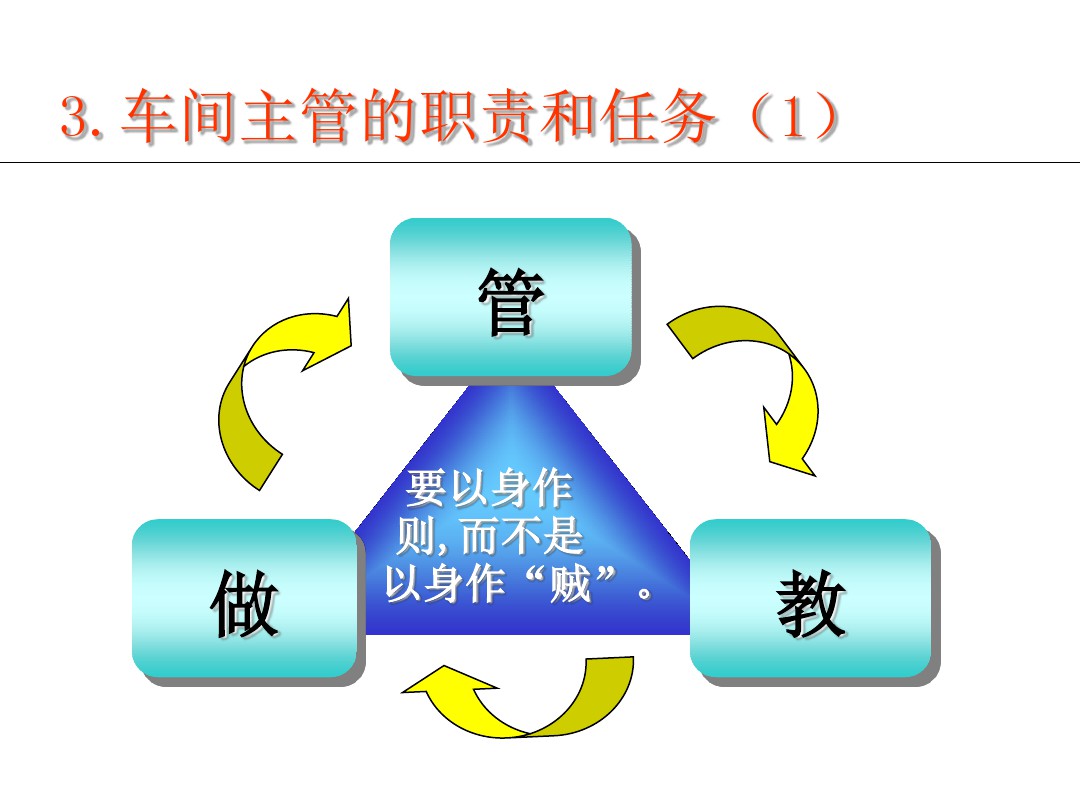 3. 车间主管的职责和任务（1）

管

要以身作则, 而不是以身作“贼”。

做

教